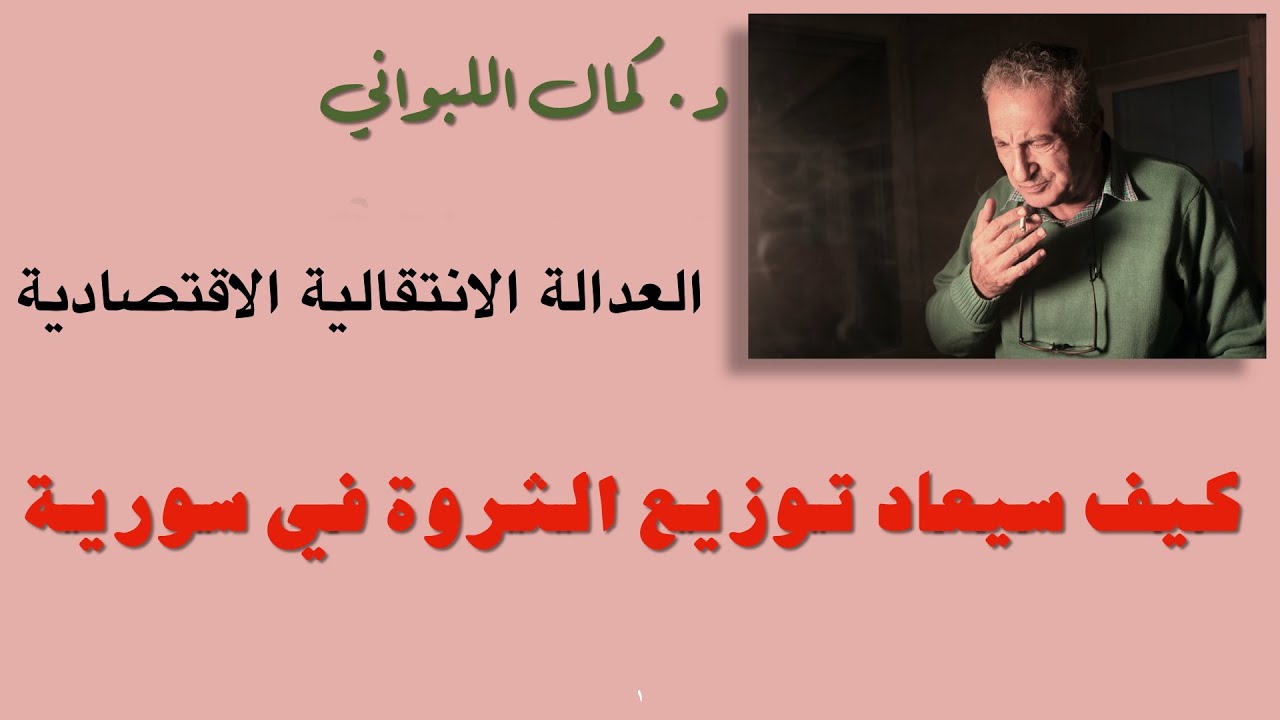 د. كمال اللبواني

العدالة الانتقالية الاقتصادية

كيف سيعاد توزيع الثروة في سورية

١